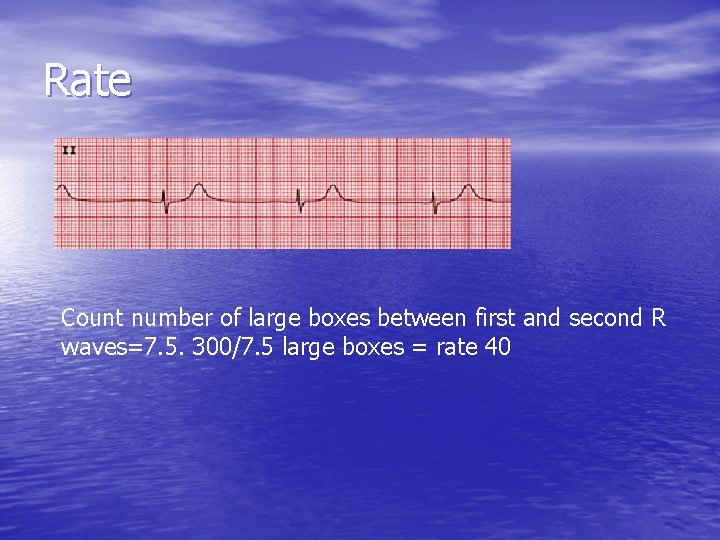 Rate

II

Count number of large boxes between first and second R waves=7.5. 300/7.5 large boxes = rate 40